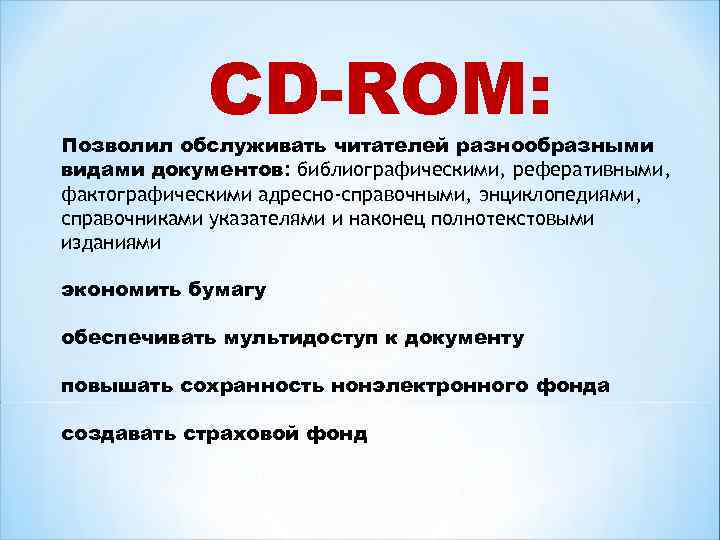 CD-ROM:

Позволил обслуживать читателей разнообразными видами документов: библиографическими, реферативными, фактографическими адресно-справочными, энциклопедиями, справочниками указателями и наконец полнотекстовыми изданиями

экономить бумагу

обеспечивать мультидоступ к документу

повышать сохранность нонэлектронного фонда

создавать страховой фонд